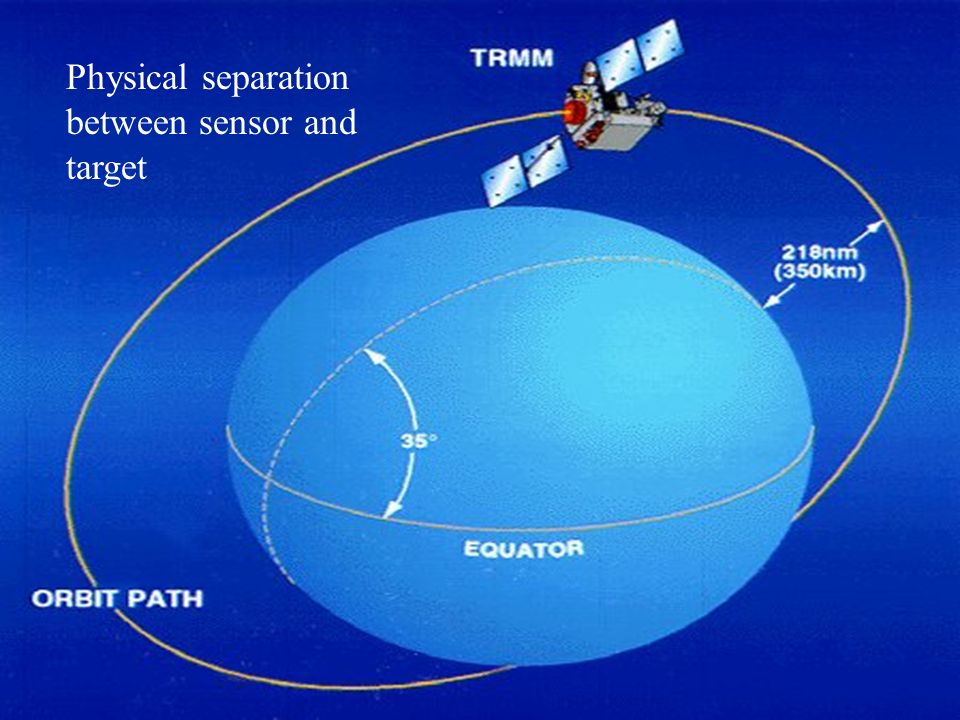 Physical separation between sensor and target

TRMM

218nm
(350km)

35°

EQUATOR

ORBIT PATH